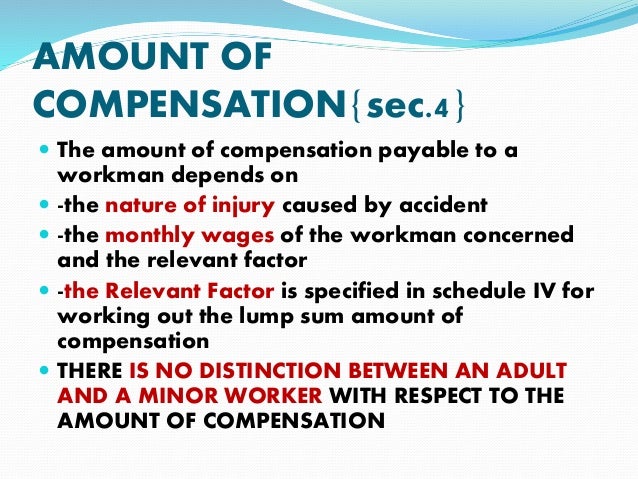 AMOUNT OF COMPENSATION{sec.4}

- The amount of compensation payable to a workman depends on
- -the nature of injury caused by accident
- -the monthly wages of the workman concerned and the relevant factor
- -the Relevant Factor is specified in schedule IV for working out the lump sum amount of compensation
- THERE IS NO DISTINCTION BETWEEN AN ADULT AND A MINOR WORKER WITH RESPECT TO THE AMOUNT OF COMPENSATION